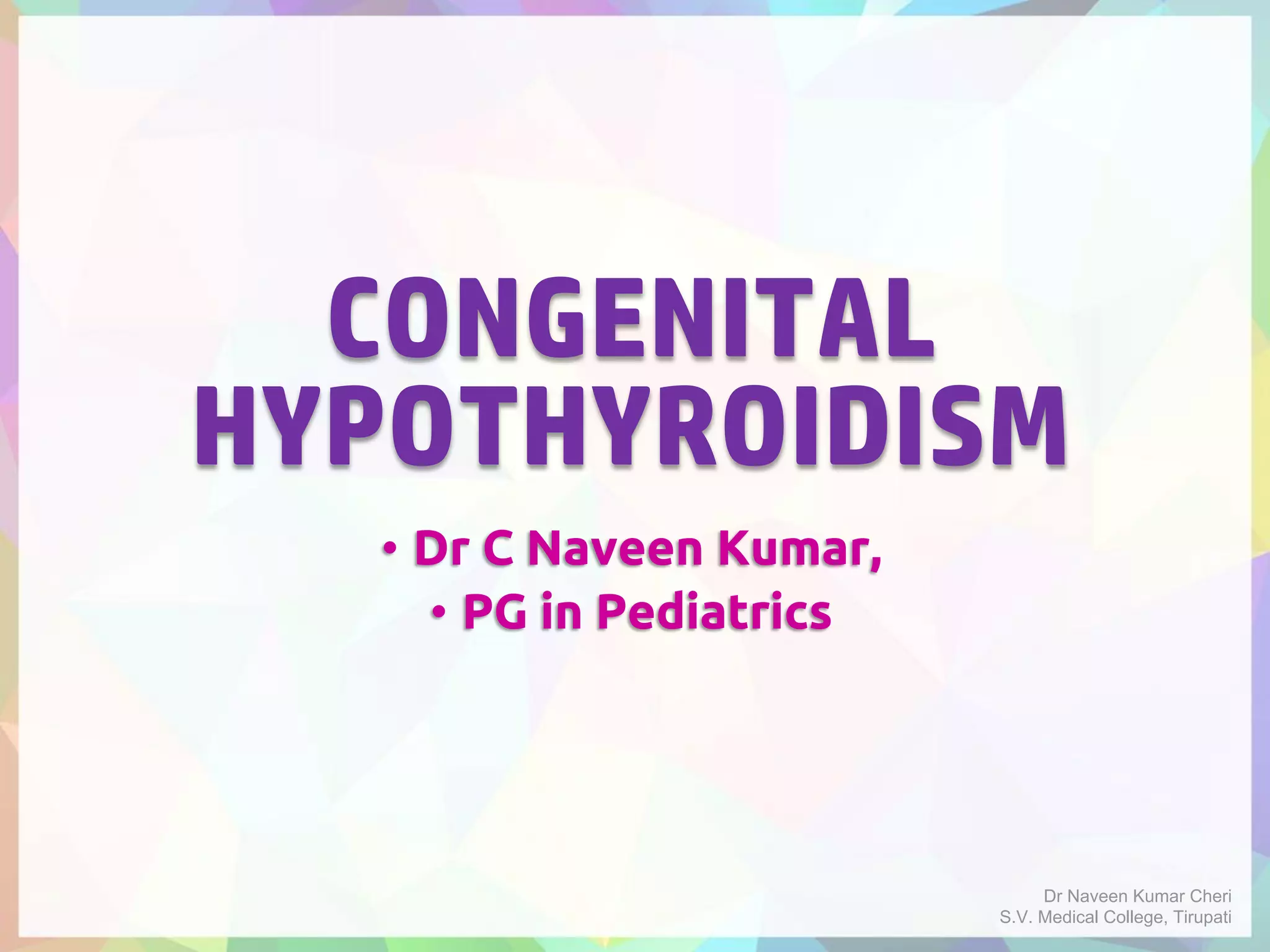 CONGENITAL HYPOTHYROIDISM

• Dr C Naveen Kumar,
• PG in Pediatrics

Dr Naveen Kumar Cheri
S.V. Medical College, Tirupati